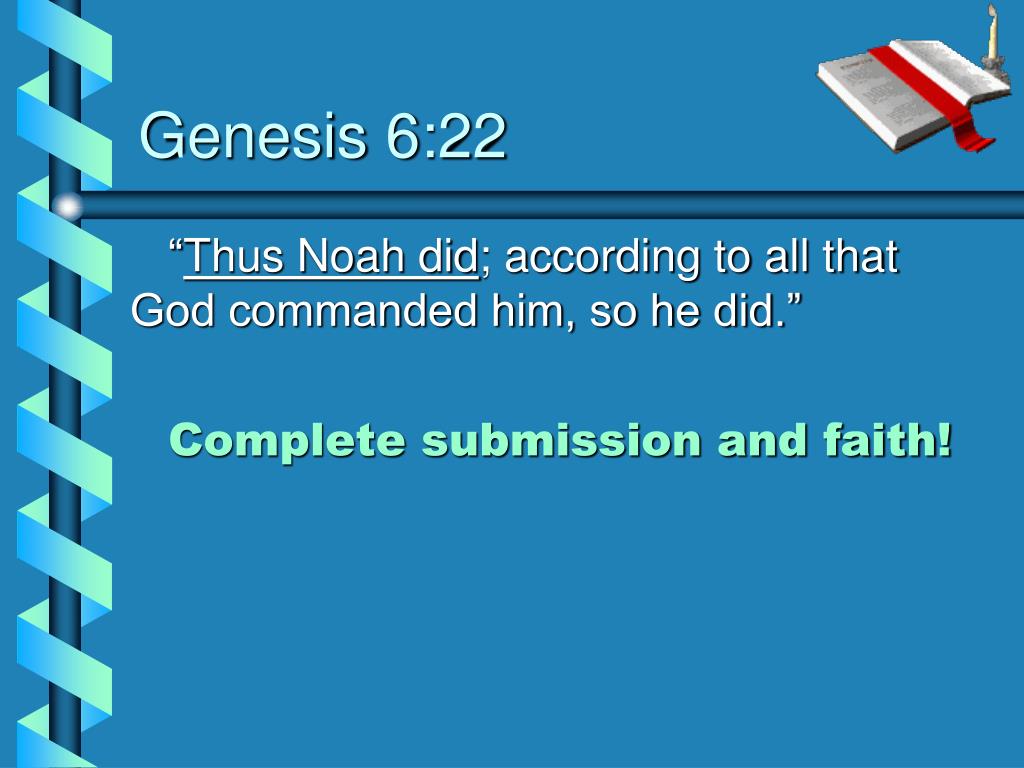 Genesis 6:22

“Thus Noah did; according to all that God commanded him, so he did.”

Complete submission and faith!